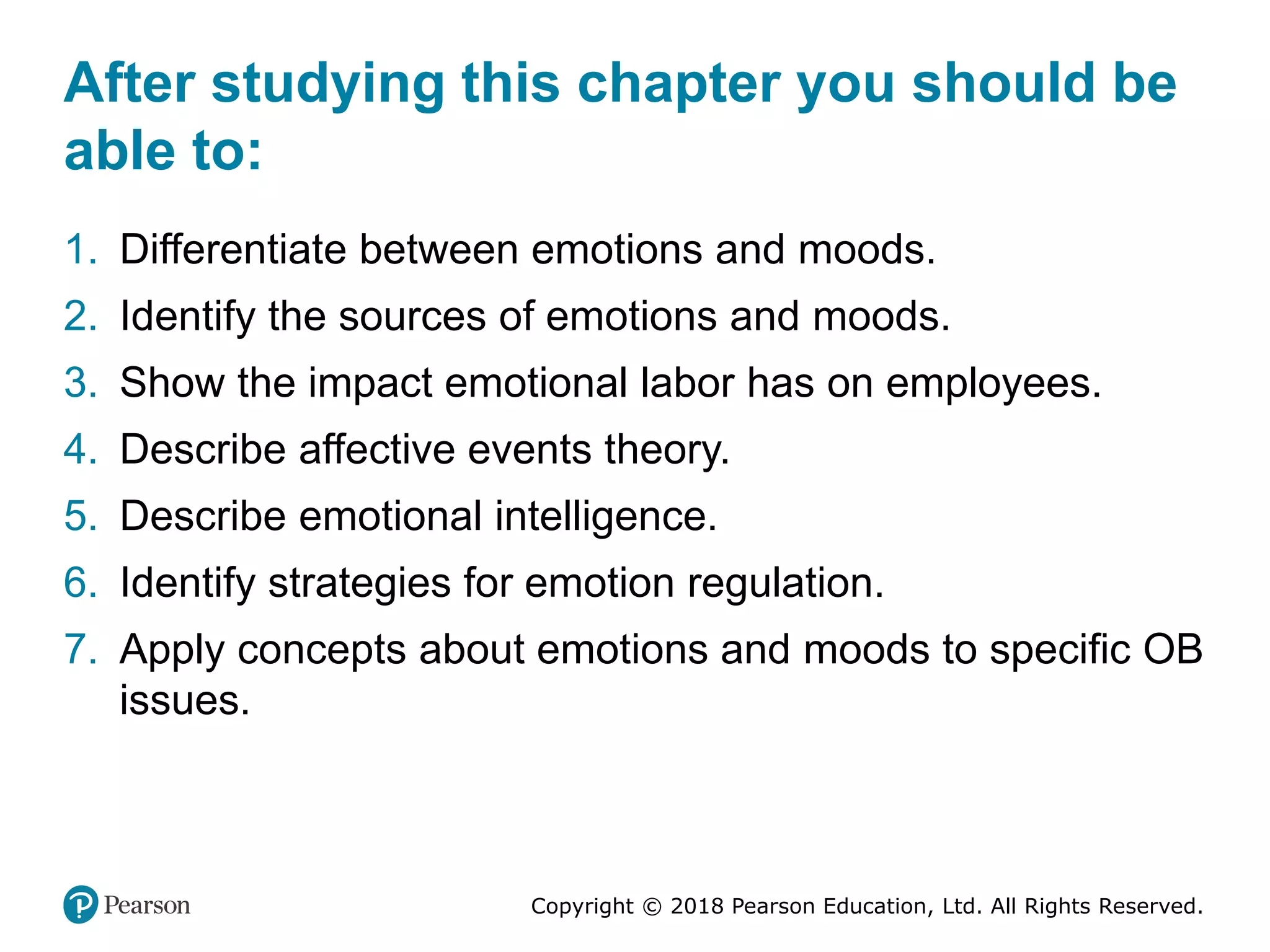 After studying this chapter you should be able to:

1. Differentiate between emotions and moods.
2. Identify the sources of emotions and moods.
3. Show the impact emotional labor has on employees.
4. Describe affective events theory.
5. Describe emotional intelligence.
6. Identify strategies for emotion regulation.
7. Apply concepts about emotions and moods to specific OB issues.

Pearson

Copyright © 2018 Pearson Education, Ltd. All Rights Reserved.